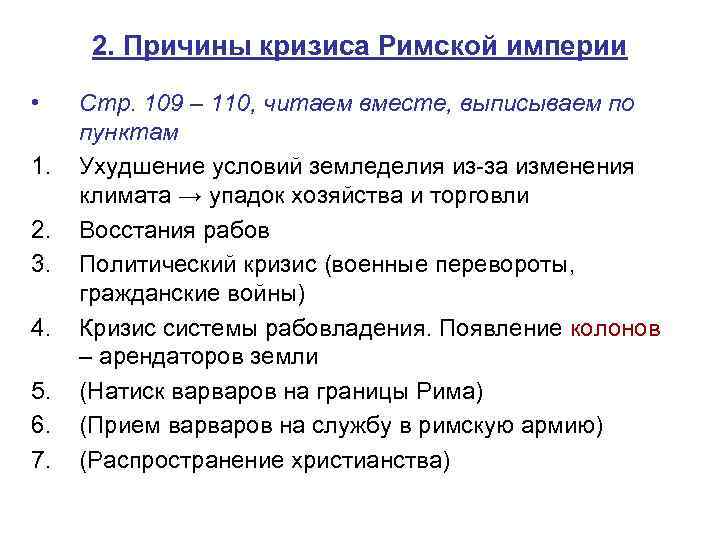 2. Причины кризиса Римской империи

• Стр. 109 – 110, читаем вместе, выписываем по пунктам

1. Ухудшение условий земледелия из-за изменения климата → упадок хозяйства и торговли
2. Восстания рабов
3. Политический кризис (военные перевороты, гражданские войны)
4. Кризис системы рабовладения. Появление колонов – арендаторов земли
5. (Натиск варваров на границы Рима)
6. (Прием варваров на службу в римскую армию)
7. (Распространение христианства)